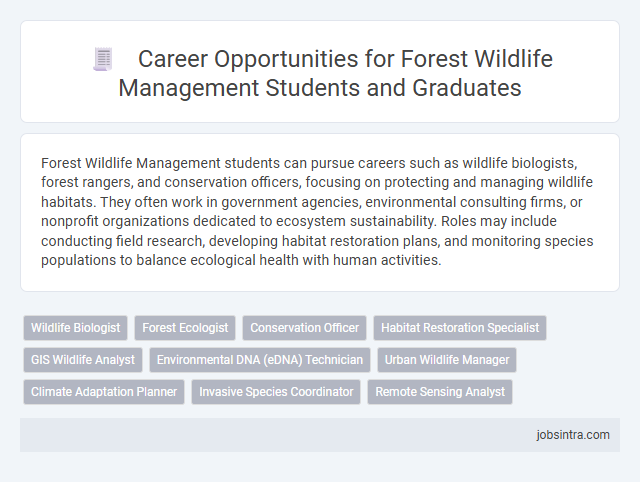 Career Opportunities for Forest Wildlife Management Students and Graduates

Forest Wildlife Management students can pursue careers such as wildlife biologists, forest rangers, and conservation officers, focusing on protecting and managing wildlife habitats. They often work in government agencies, environmental consulting firms, or nonprofit organizations dedicated to ecosystem sustainability. Roles may include conducting field research, developing habitat restoration plans, and monitoring species populations to balance ecological health with human activities.

Wildlife Biologist
Forest Ecologist
Conservation Officer
Habitat Restoration Specialist
GIS Wildlife Analyst
Environmental DNA (eDNA) Technician
Urban Wildlife Manager
Climate Adaptation Planner
Invasive Species Coordinator
Remote Sensing Analyst

jobsintra.com